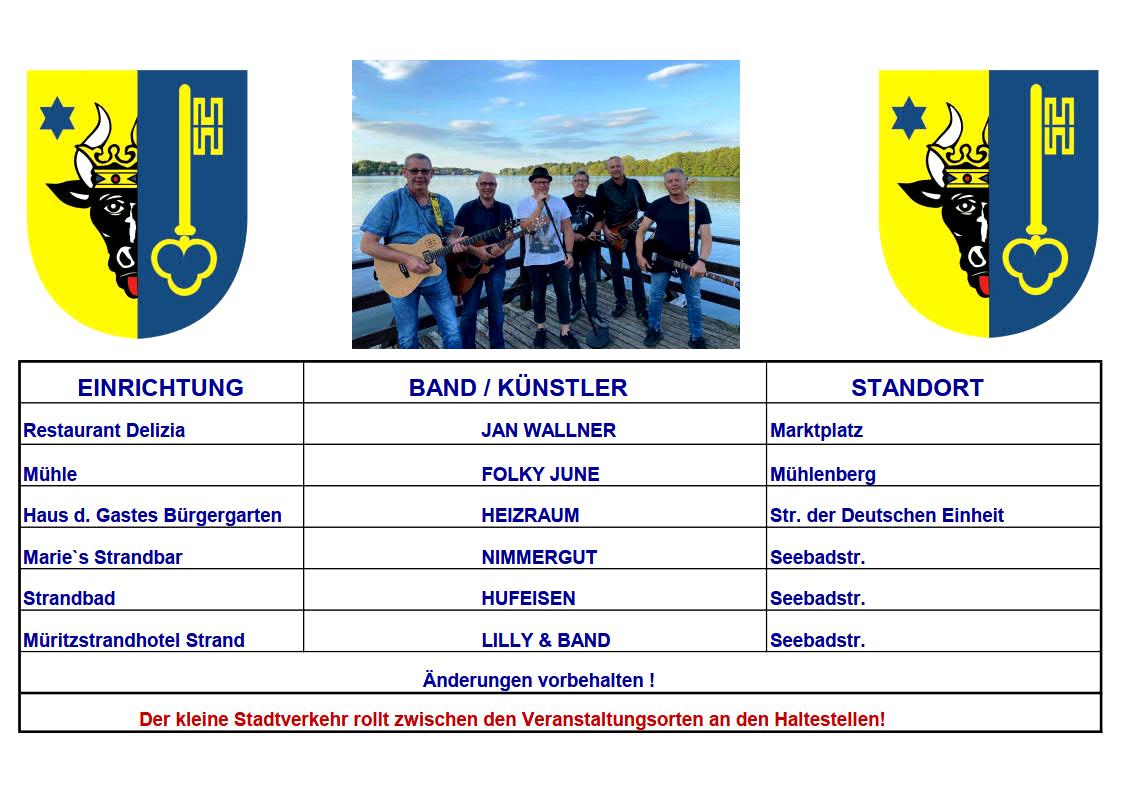 | EINRICHTUNG | BAND / KÜNSTLER | STANDORT |
|---|---|---|
| Restaurant Delizia | JAN WALLNER | Marktplatz |
| Mühle | FOLKY JUNE | Mühlenberg |
| Haus d. Gastes Bürgergarten | HEIZRAUM | Str. der Deutschen Einheit |
| Marie`s Strandbar | NIMMERGUT | Seebadstr. |
| Strandbad | HUFEISEN | Seebadstr. |
| Müritzstrandhotel Strand | LILLY & BAND | Seebadstr. |

Änderungen vorbehalten !

Der kleine Stadtverkehr rollt zwischen den Veranstaltungsorten an den Haltestellen!